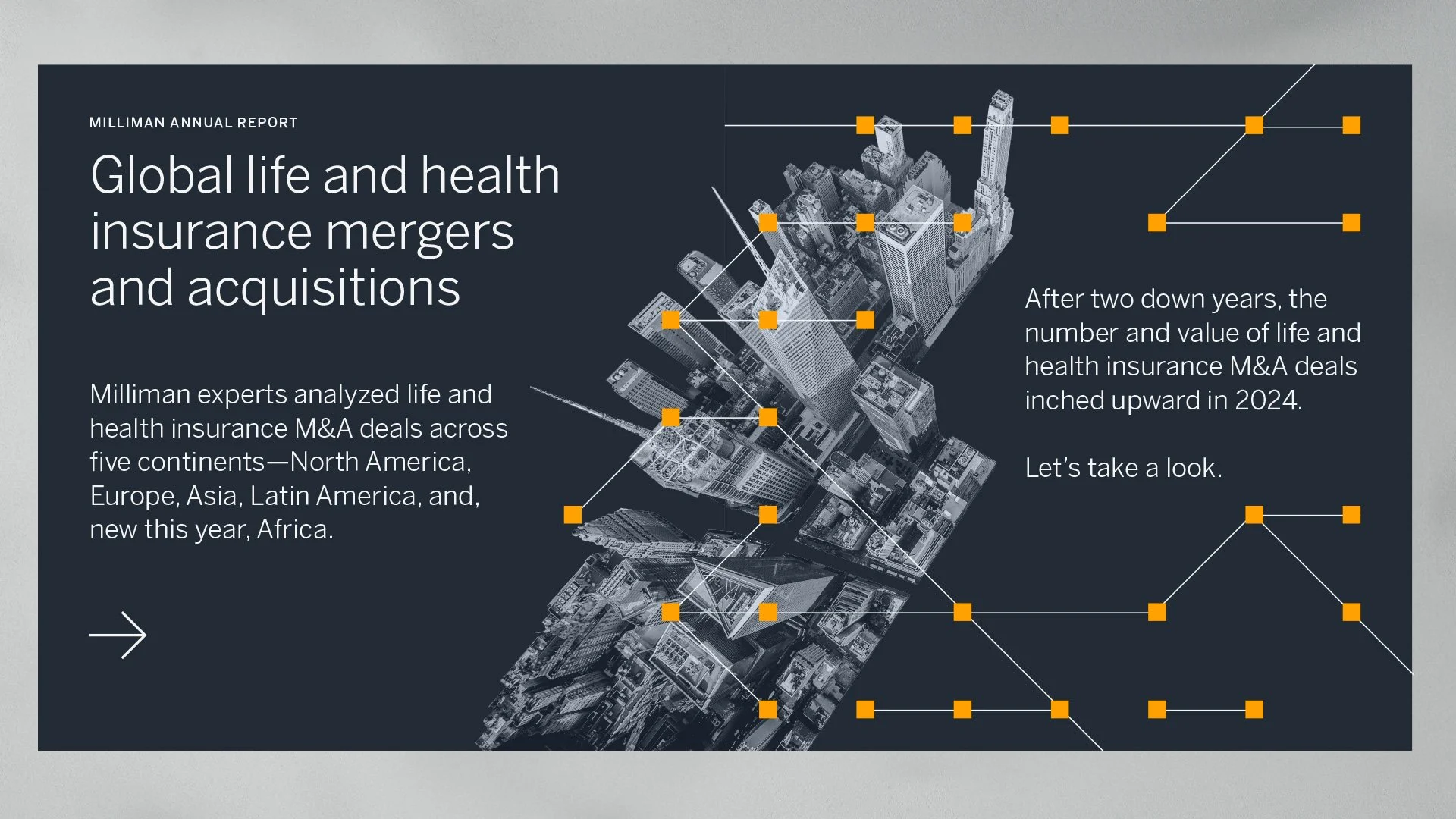 MILLIMAN ANNUAL REPORT

Global life and health insurance mergers and acquisitions

Milliman experts analyzed life and health insurance M&A deals across five continents—North America, Europe, Asia, Latin America, and, new this year, Africa.

After two down years, the number and value of life and health insurance M&A deals inched upward in 2024.

Let's take a look.